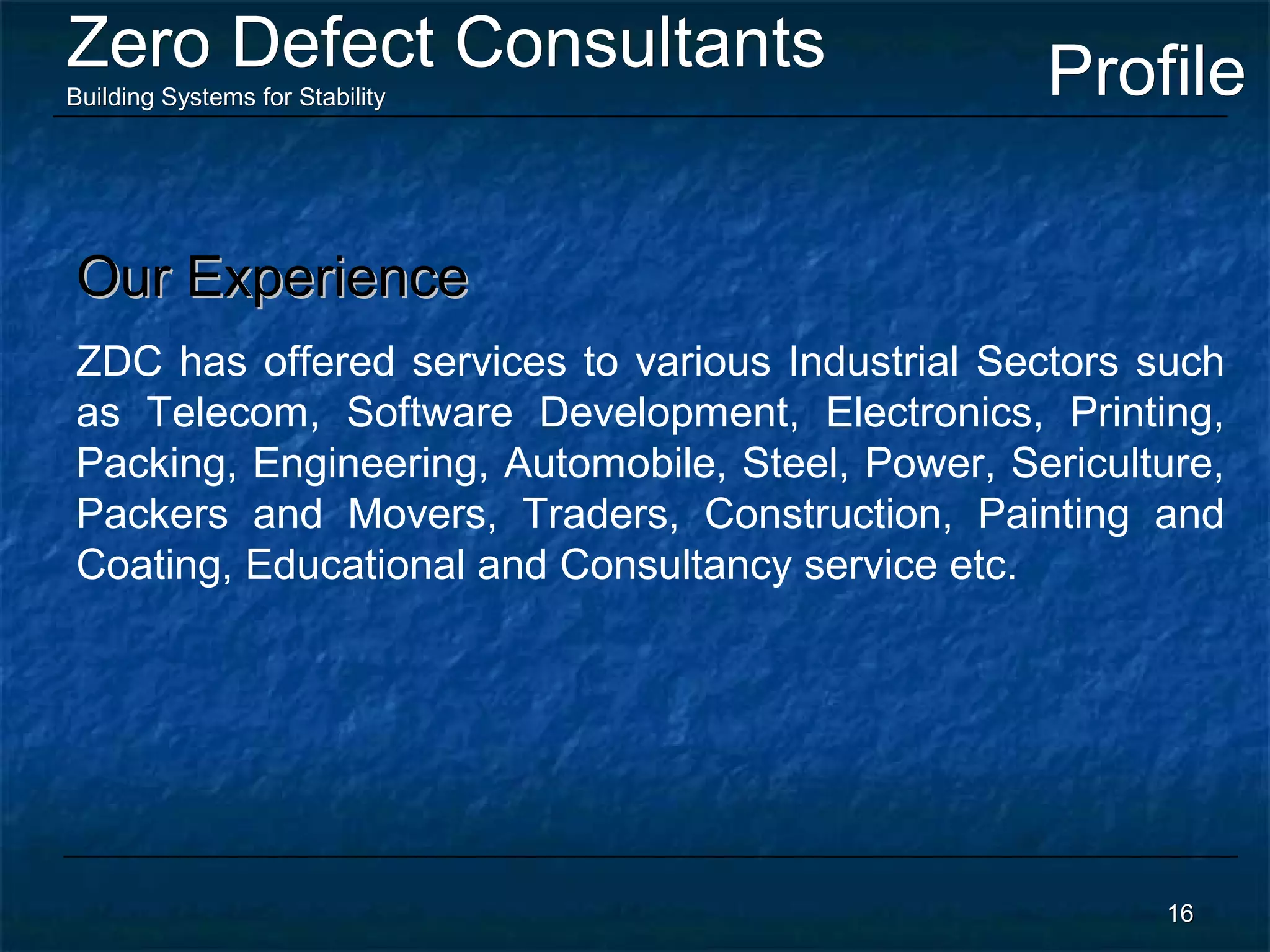 Zero Defect Consultants
Building Systems for Stability

Profile

Our Experience

ZDC has offered services to various Industrial Sectors such as Telecom, Software Development, Electronics, Printing, Packing, Engineering, Automobile, Steel, Power, Sericulture, Packers and Movers, Traders, Construction, Painting and Coating, Educational and Consultancy service etc.

16